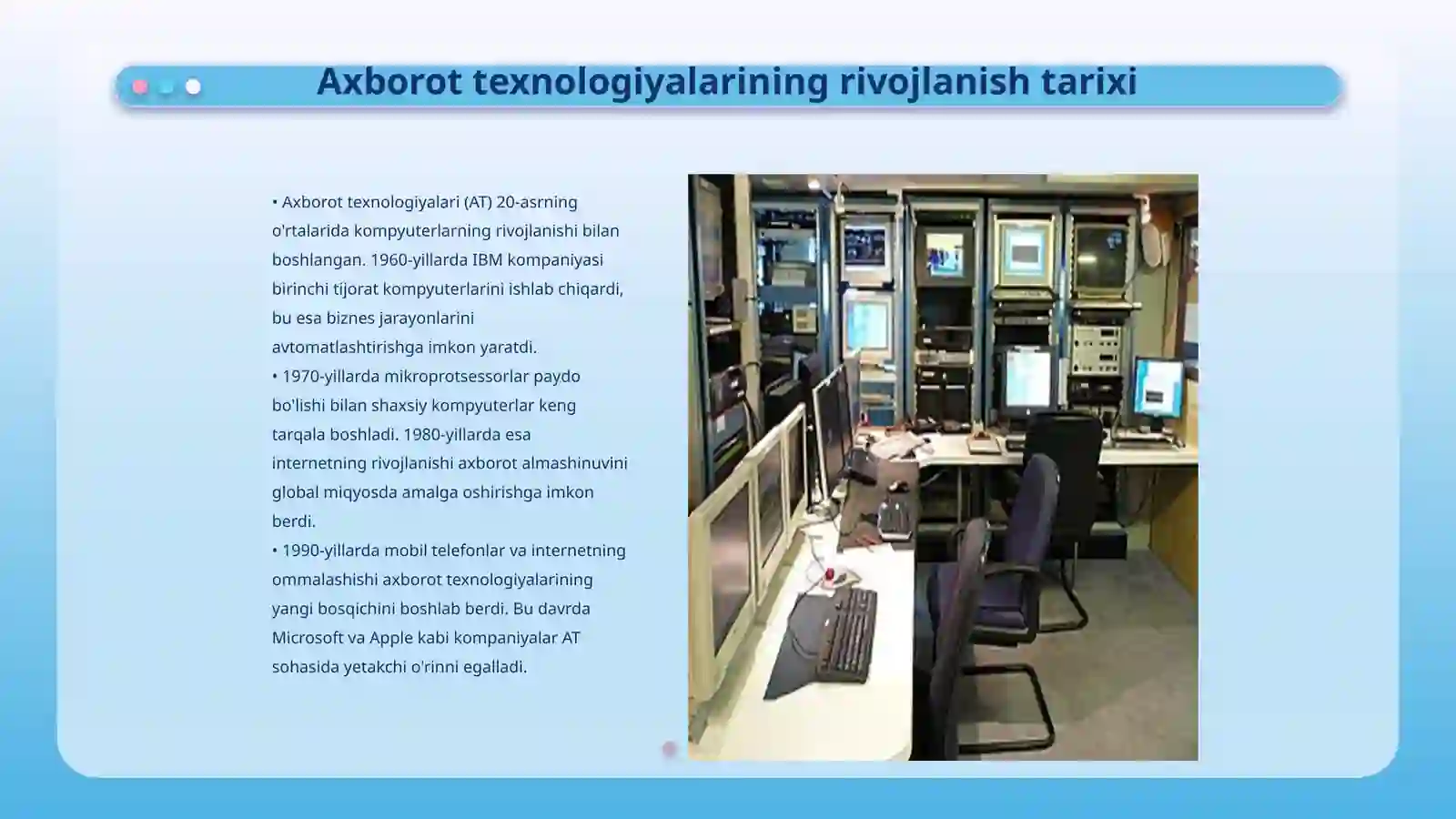 Axborot texnologiyalarining rivojlanish tarixi

• Axborot texnologiyalari (AT) 20-asrning o'rtalarida kompyuterlarning rivojlanishi bilan boshlangan. 1960-yillarda IBM kompaniyasi birinchi tijorat kompyuterlarini ishlab chiqardi, bu esa biznes jarayonlarini avtomatlashtirishga imkon yaratdi.
• 1970-yillarda mikroprotsessorlar paydo bo'lishi bilan shaxsiy kompyuterlar keng tarqala boshladi. 1980-yillarda esa internetning rivojlanishi axborot almashinuvini global miqyosda amalga oshirishga imkon berdi.
• 1990-yillarda mobil telefonlar va internetning ommalashishi axborot texnologiyalarining yangi bosqichini boshlab berdi. Bu davrda Microsoft va Apple kabi kompaniyalar AT sohasida yetakchi o'rinni egalladi.